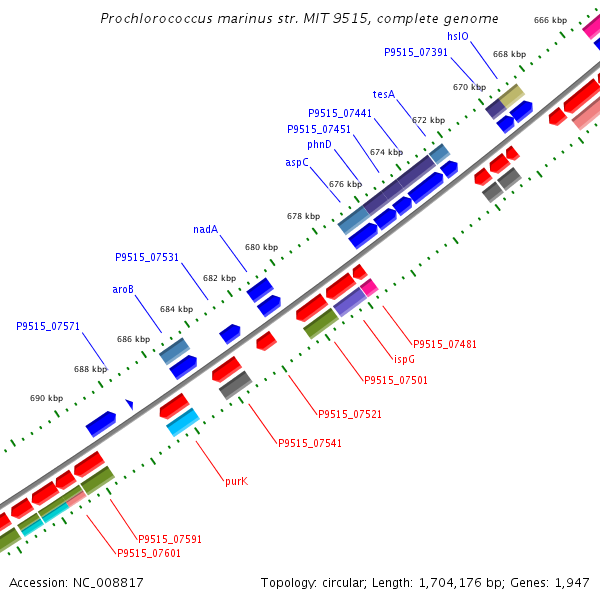 Prochlorococcus marinus str. MIT 9515, complete genome

666 kbp
hslO
P9515_07391
668 kbp
670 kbp
tesA
P9515_07441
672 kbp
P9515_07451
phnD
674 kbp
aspC
676 kbp
678 kbp
nadA
680 kbp
P9515_07531
682 kbp
aroB
684 kbp
P9515_07571
686 kbp
688 kbp
690 kbp
P9515_07481
ispG
P9515_07501
P9515_07521
P9515_07541
purK
P9515_07591
P9515_07601

Accession: NC_008817
Topology: circular; Length: 1,704,176 bp; Genes: 1,947